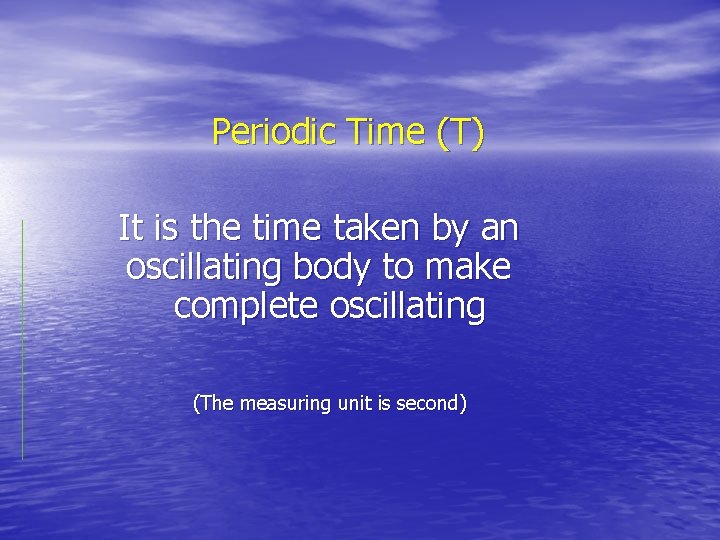 Periodic Time (T)

It is the time taken by an oscillating body to make complete oscillating

(The measuring unit is second)